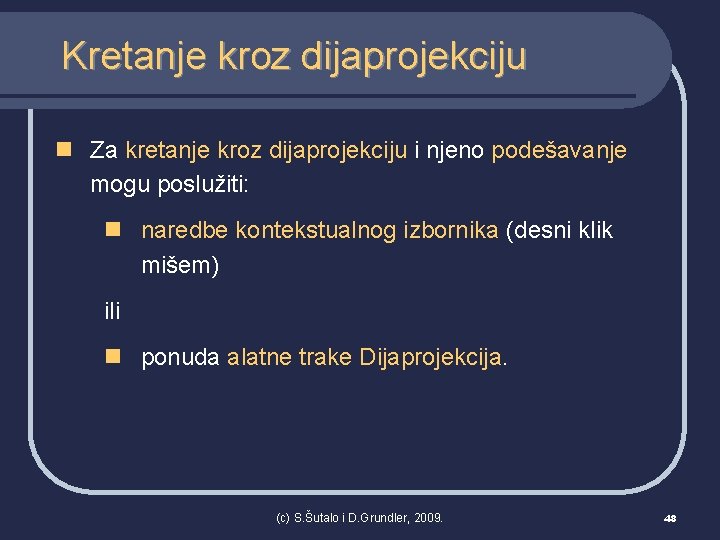 Kretanje kroz dijaprojekciju

Za kretanje kroz dijaprojekciju i njeno podešavanje mogu poslužiti:

naredbe kontekstualnog izbornika (desni klik mišem)

ili

ponuda alatne trake Dijaprojekcija.

(c) S.Šutalo i D.Grundler, 2009.

48